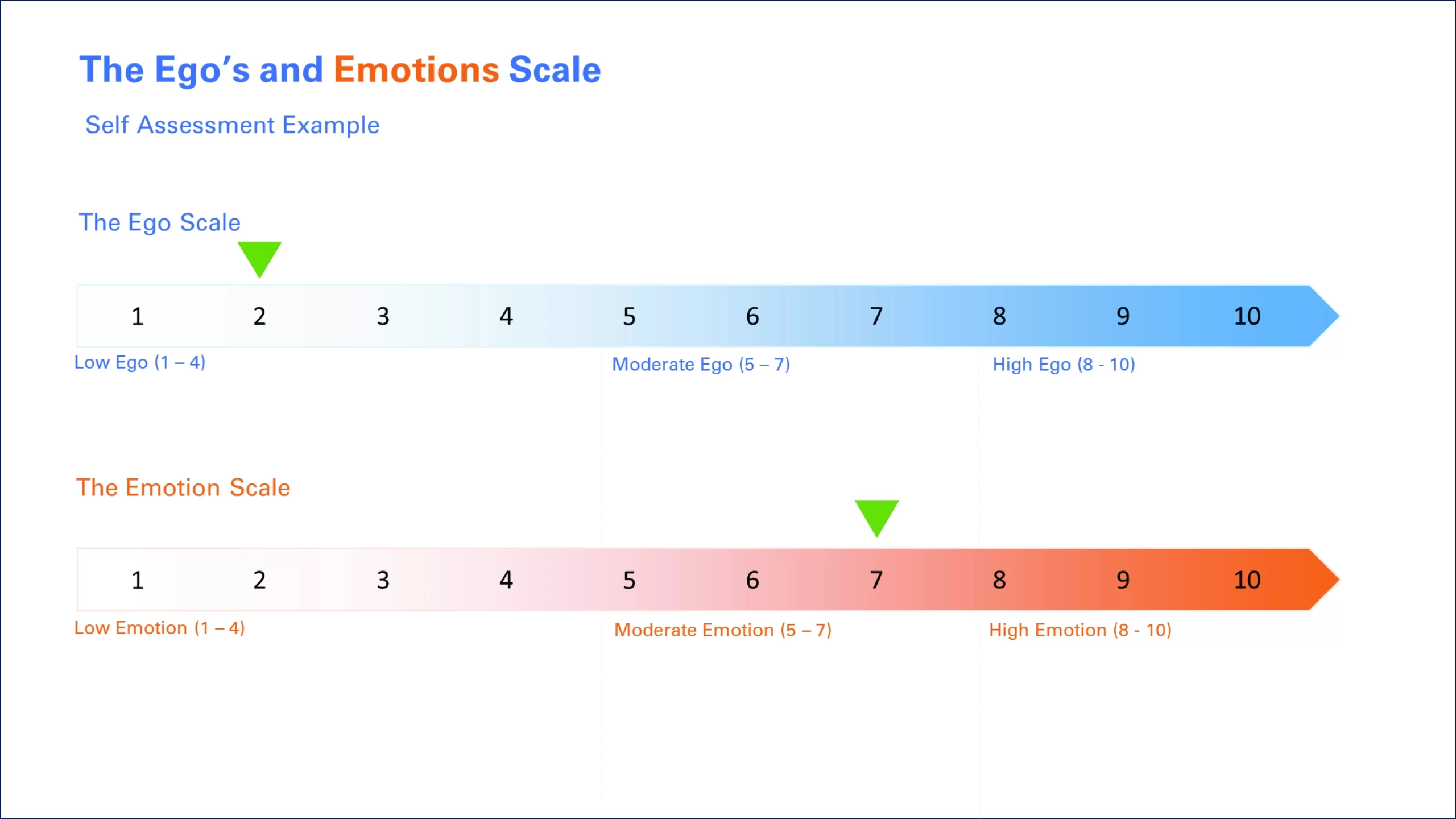 The Ego's and Emotions Scale

Self Assessment Example

The Ego Scale

1 2 3 4 5 6 7 8 9 10

Low Ego (1 – 4)

Moderate Ego (5 – 7)

High Ego (8 - 10)

The Emotion Scale

1 2 3 4 5 6 7 8 9 10

Low Emotion (1 – 4)

Moderate Emotion (5 – 7)

High Emotion (8 - 10)